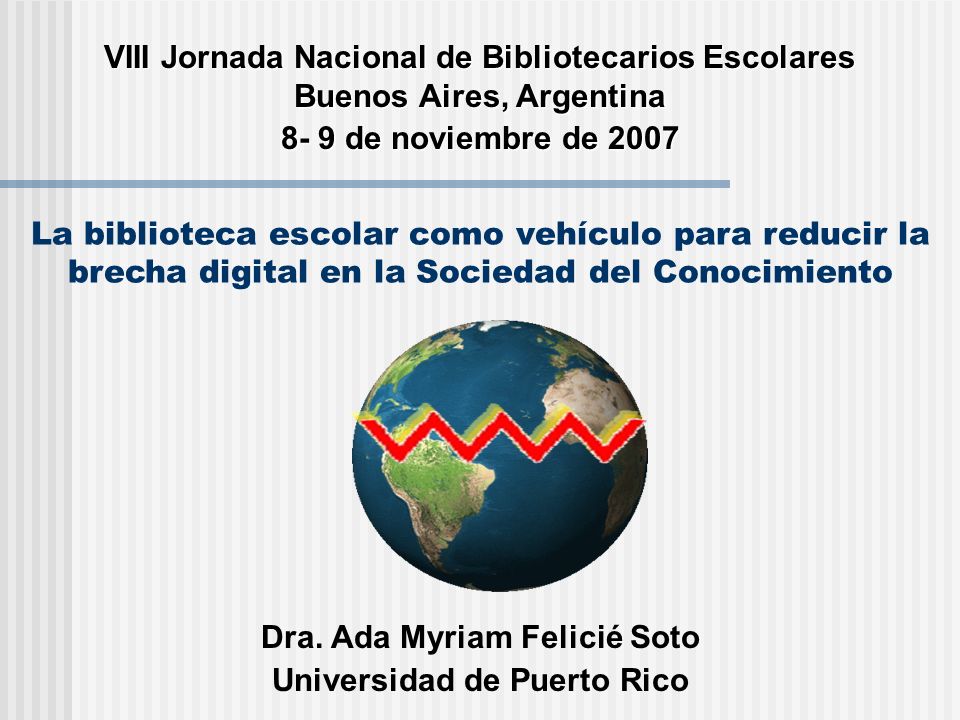 VIII Jornada Nacional de Bibliotecarios Escolares
Buenos Aires, Argentina
8- 9 de noviembre de 2007

La biblioteca escolar como vehículo para reducir la brecha digital en la Sociedad del Conocimiento

Dra. Ada Myriam Felicié Soto
Universidad de Puerto Rico